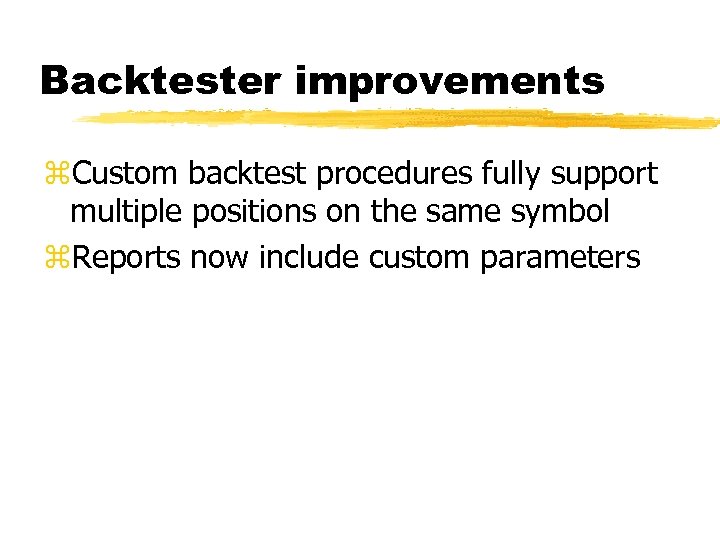 Backtester improvements

⌘Custom backtest procedures fully support multiple positions on the same symbol

⌘Reports now include custom parameters